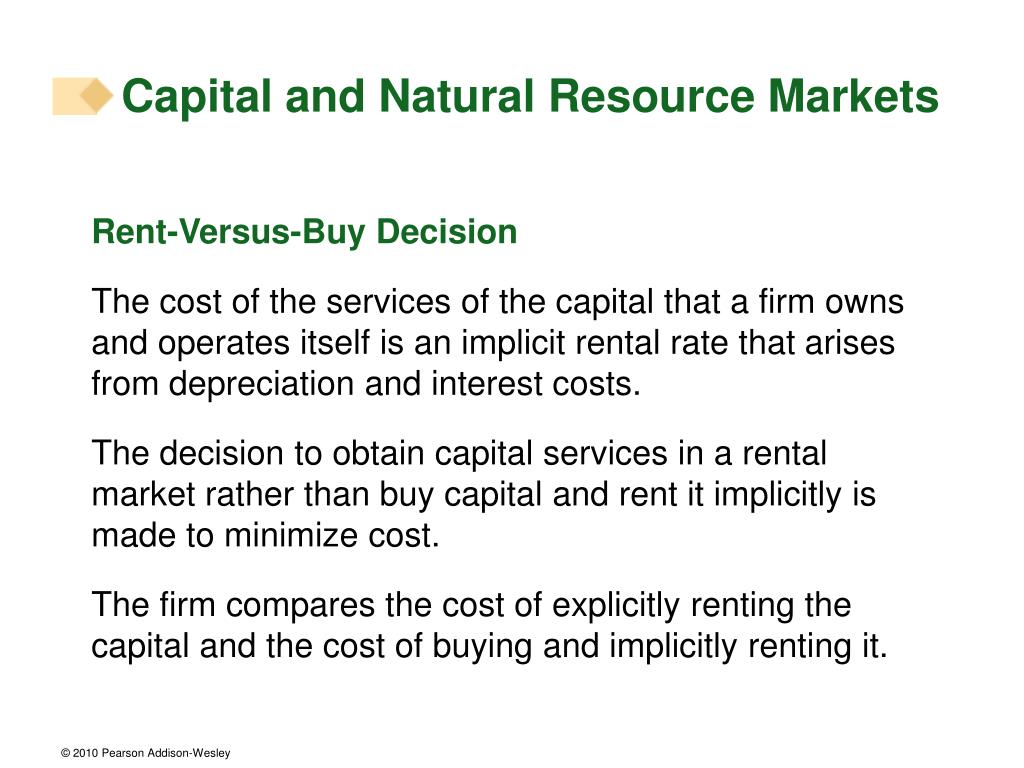 Capital and Natural Resource Markets

Rent-Versus-Buy Decision

The cost of the services of the capital that a firm owns and operates itself is an implicit rental rate that arises from depreciation and interest costs.

The decision to obtain capital services in a rental market rather than buy capital and rent it implicitly is made to minimize cost.

The firm compares the cost of explicitly renting the capital and the cost of buying and implicitly renting it.

© 2010 Pearson Addison-Wesley